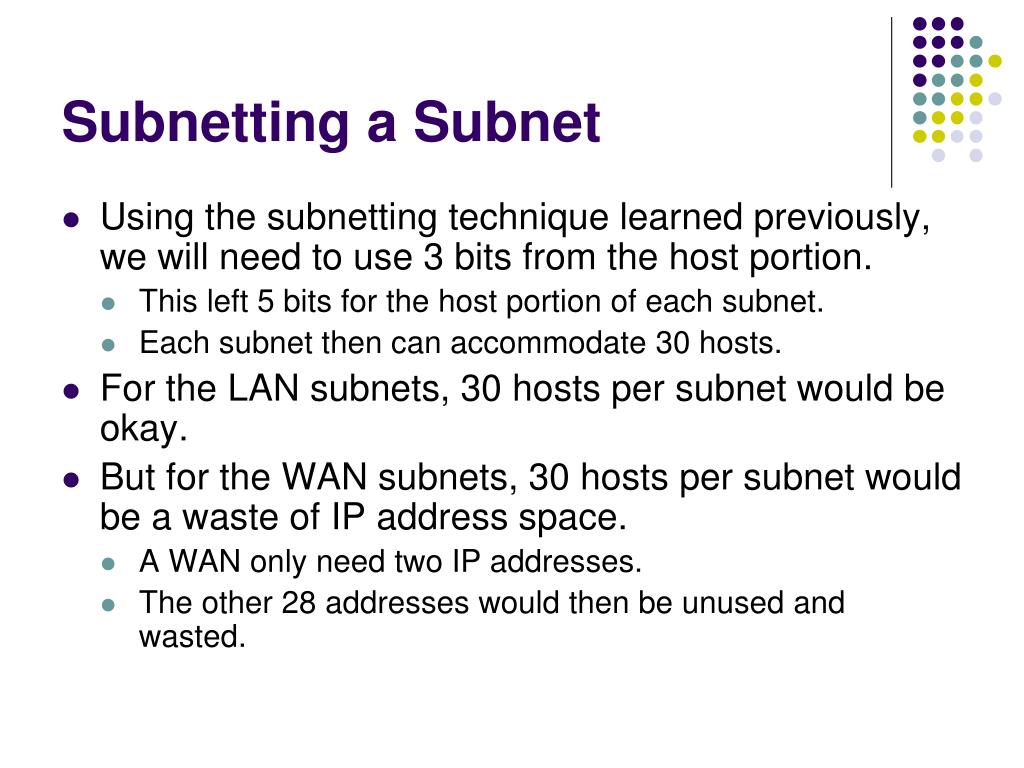 Subnetting a Subnet

- Using the subnetting technique learned previously, we will need to use 3 bits from the host portion.
  - This left 5 bits for the host portion of each subnet.
  - Each subnet then can accommodate 30 hosts.
- For the LAN subnets, 30 hosts per subnet would be okay.
- But for the WAN subnets, 30 hosts per subnet would be a waste of IP address space.
  - A WAN only need two IP addresses.
  - The other 28 addresses would then be unused and wasted.